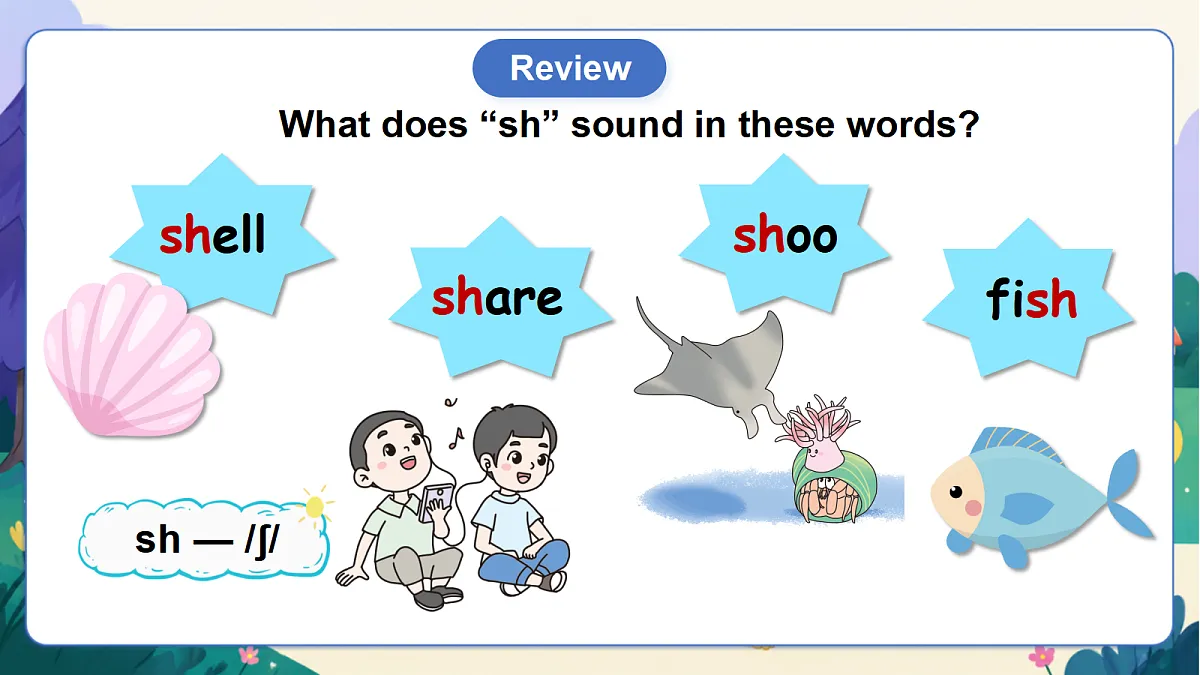 Review

What does “sh” sound in these words?

shell

share

shoo

fish

sh — /ʃ/